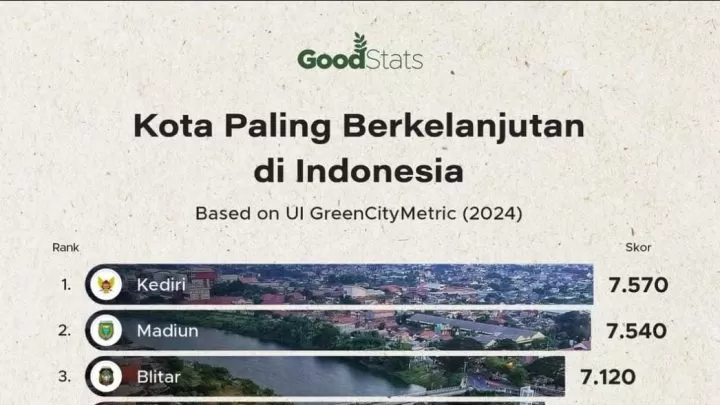 GoodStats

Kota Paling Berkelanjutan di Indonesia

Based on UI GreenCityMetric (2024)

| Rank | | Skor |
|---|---|---|
| 1. | Kediri | 7.570 |
| 2. | Madiun | 7.540 |
| 3. | Blitar | 7.120 |